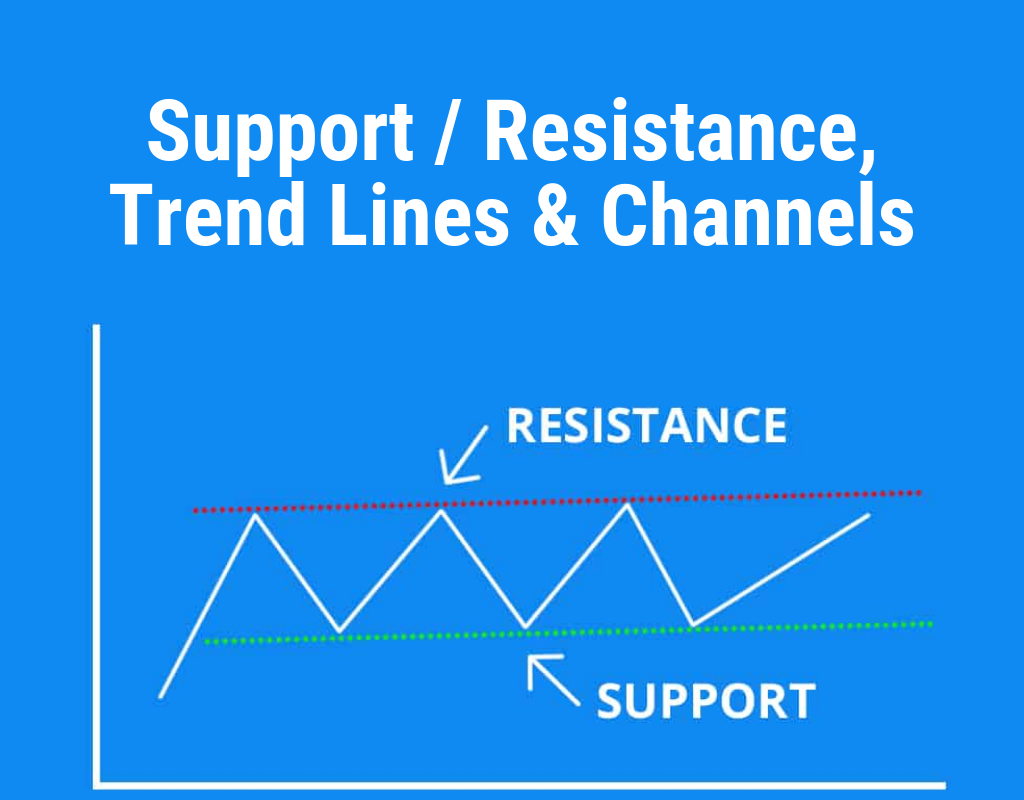 Support / Resistance, Trend Lines & Channels

RESISTANCE

SUPPORT